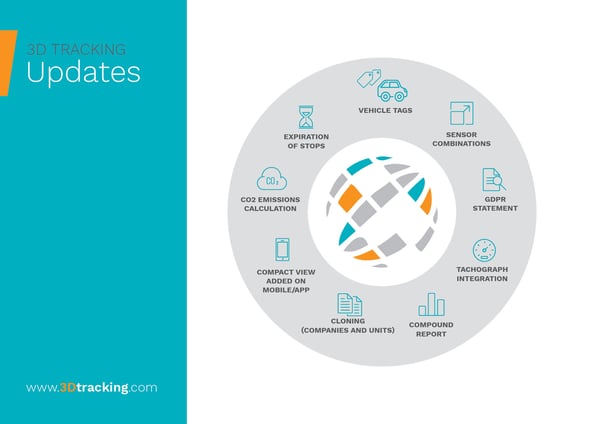 3D TRACKING
Updates

www.3Dtracking.com

VEHICLE TAGS

SENSOR COMBINATIONS

GDPR STATEMENT

TACHOGRAPH INTEGRATION

COMPOUND REPORT

CLONING (COMPANIES AND UNITS)

COMPACT VIEW ADDED ON MOBILE/APP

$CO_2$

CO2 EMISSIONS CALCULATION

EXPIRATION OF STOPS